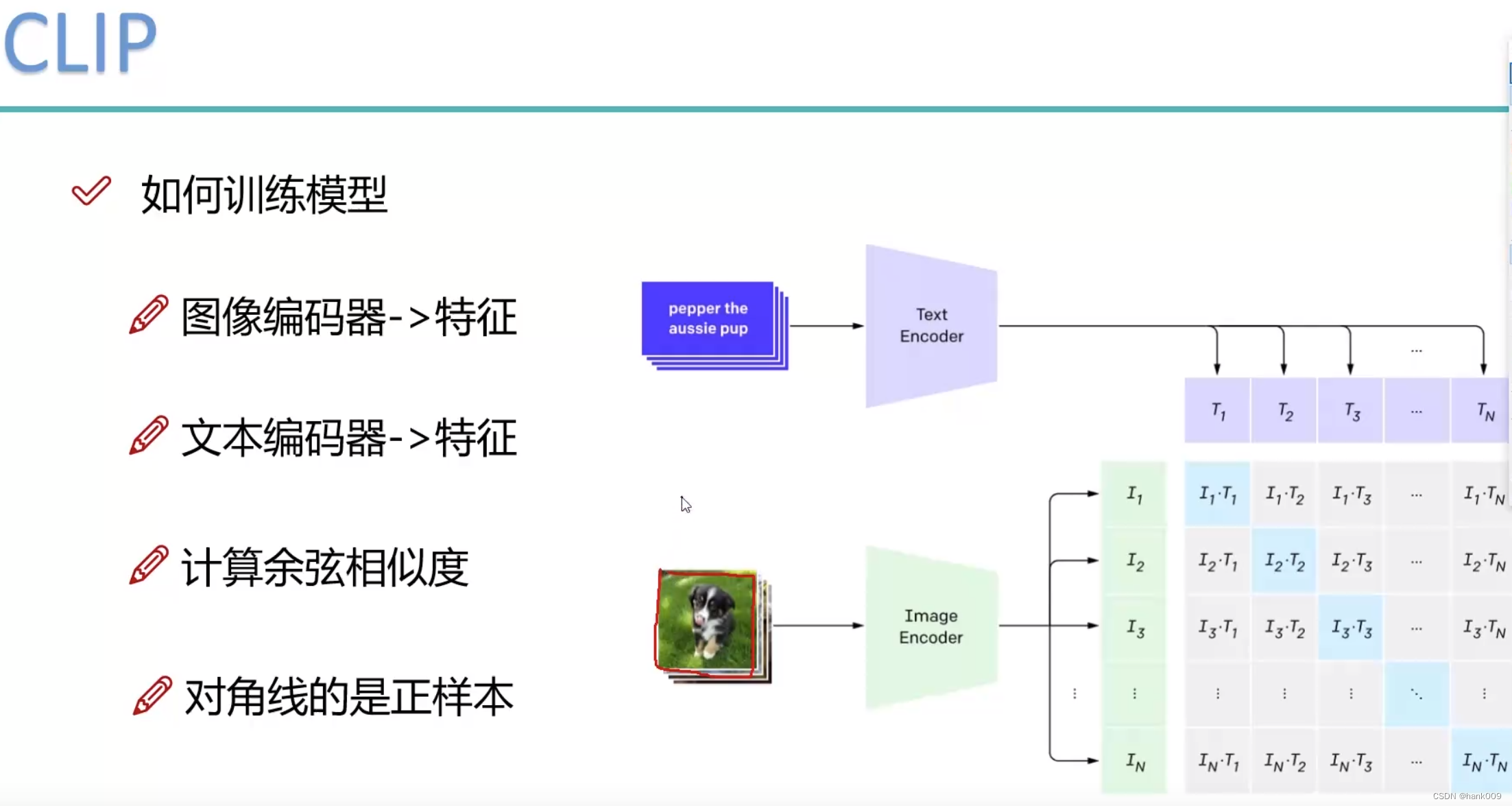 CLIP

如何训练模型

图像编码器->特征

文本编码器->特征

计算余弦相似度

对角线的是正样本

pepper the aussie pup

Text Encoder

Image Encoder

| | $T_1$ | $T_2$ | $T_3$ | ... | $T_N$ |
|---|---|---|---|---|---|
| $I_1$ | $I_1 \cdot T_1$ | $I_1 \cdot T_2$ | $I_1 \cdot T_3$ | ... | $I_1 \cdot T_N$ |
| $I_2$ | $I_2 \cdot T_1$ | $I_2 \cdot T_2$ | $I_2 \cdot T_3$ | ... | $I_2 \cdot T_N$ |
| $I_3$ | $I_3 \cdot T_1$ | $I_3 \cdot T_2$ | $I_3 \cdot T_3$ | ... | $I_3 \cdot T_N$ |
| ⋮ | ⋮ | ⋮ | ⋮ | ⋱ | ⋮ |
| $I_N$ | $I_N \cdot T_1$ | $I_N \cdot T_2$ | $I_N \cdot T_3$ | ... | $I_N \cdot T_N$ |

CSDN @hank009